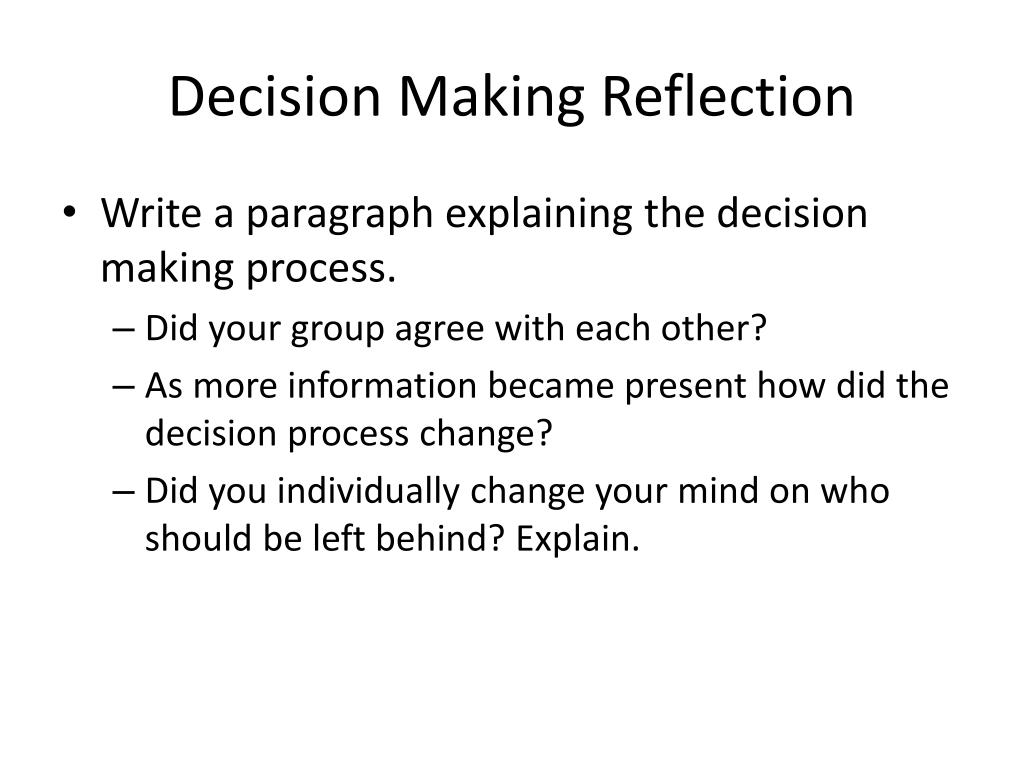 Decision Making Reflection

• Write a paragraph explaining the decision making process.
– Did your group agree with each other?
– As more information became present how did the decision process change?
– Did you individually change your mind on who should be left behind? Explain.